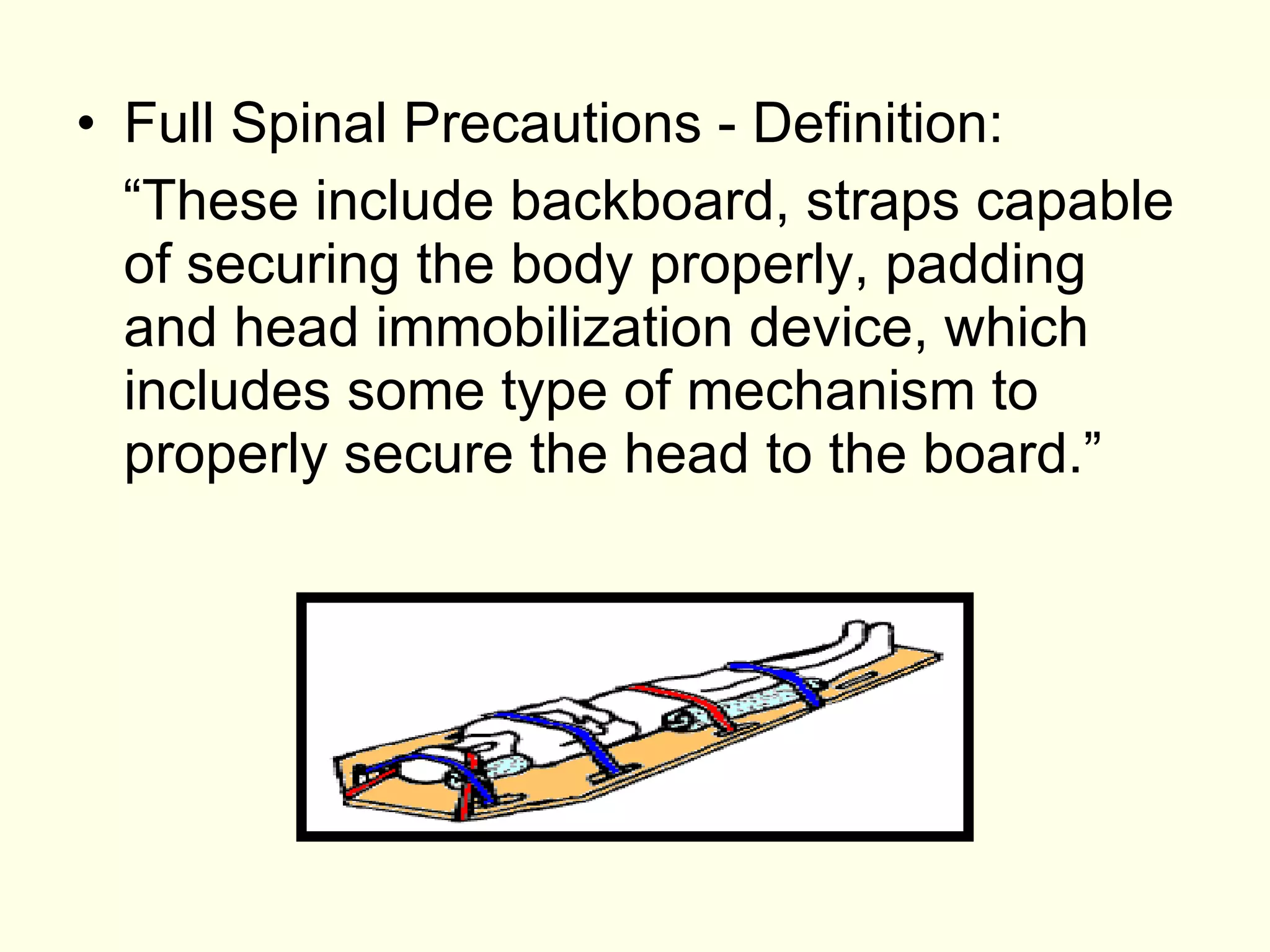 • Full Spinal Precautions - Definition:

“These include backboard, straps capable of securing the body properly, padding and head immobilization device, which includes some type of mechanism to properly secure the head to the board.”